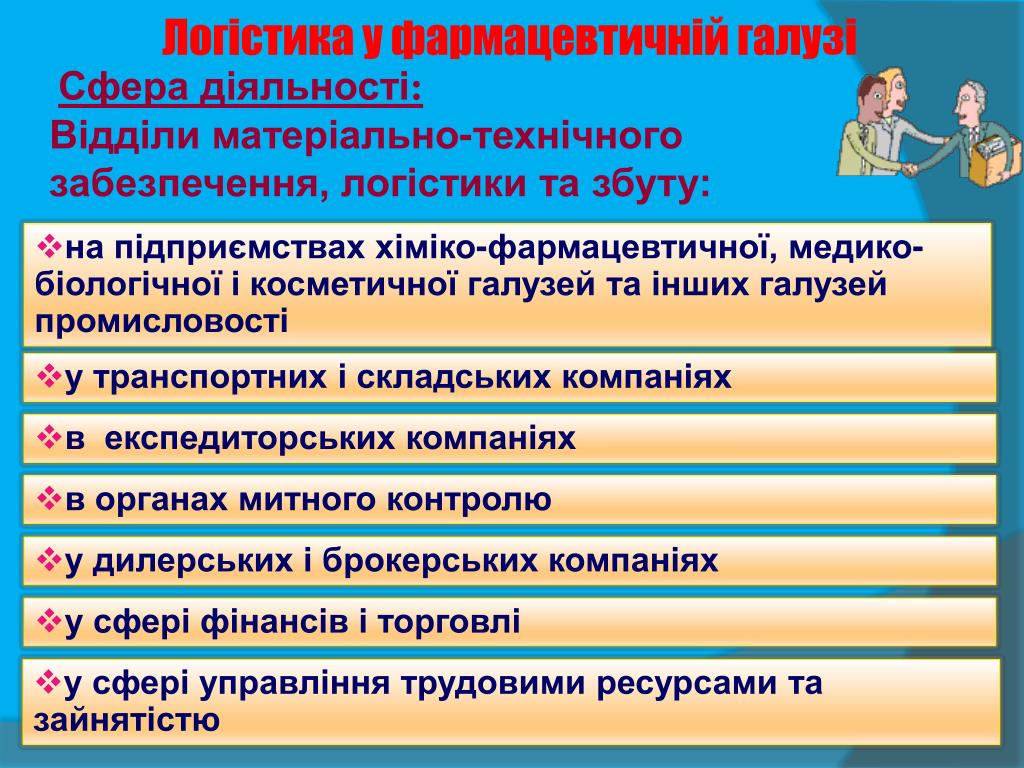 Логістика у фармацевтичній галузі

Сфера діяльності:

Відділи матеріально-технічного забезпечення, логістики та збуту:

❖на підприємствах хіміко-фармацевтичної, медико-біологічної і косметичної галузей та інших галузей промисловості

❖у транспортних і складських компаніях

❖в експедиторських компаніях

❖в органах митного контролю

❖у дилерських і брокерських компаніях

❖у сфері фінансів і торговлі

❖у сфері управління трудовими ресурсами та зайнятістю